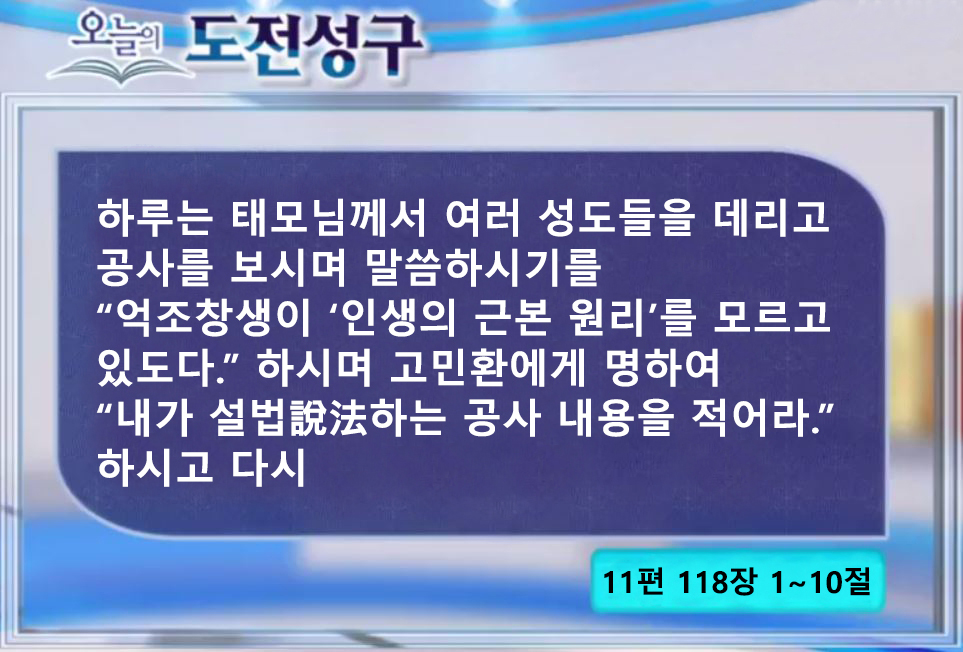 오늘의 도전성구

하루는 태모님께서 여러 성도들을 데리고 공사를 보시며 말씀하시기를 “억조창생이 ‘인생의 근본 원리’를 모르고 있도다.” 하시며 고민환에게 명하여 “내가 설법說法하는 공사 내용을 적어라.” 하시고 다시

11편 118장 1~10절